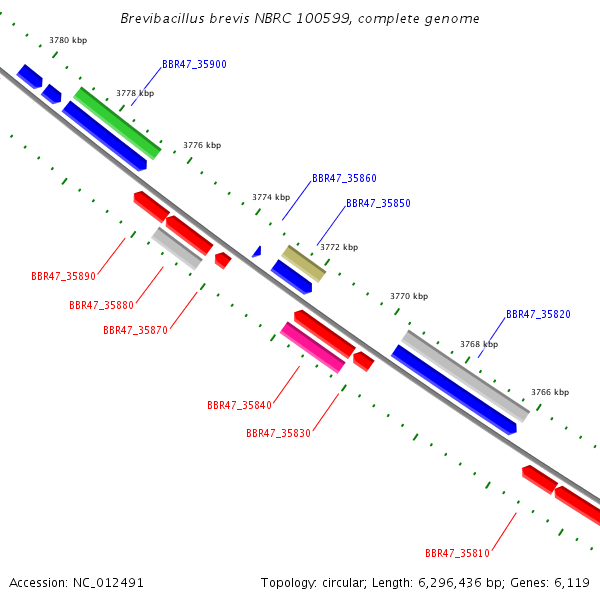 Brevibacillus brevis NBRC 100599, complete genome

3780 kbp
BBR47_35900
3778 kbp
3776 kbp
BBR47_35860
3774 kbp
BBR47_35850
3772 kbp
BBR47_35890
BBR47_35880
BBR47_35870
3770 kbp
BBR47_35820
3768 kbp
3766 kbp
BBR47_35840
BBR47_35830
BBR47_35810

Accession: NC_012491
Topology: circular; Length: 6,296,436 bp; Genes: 6,119